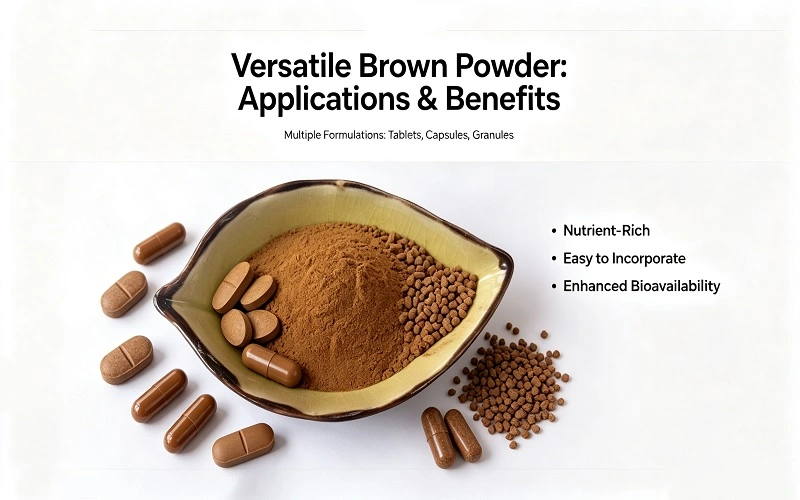 Versatile Brown Powder: Applications & Benefits

Multiple Formulations: Tablets, Capsules, Granules

• Nutrient-Rich
• Easy to Incorporate
• Enhanced Bioavailability